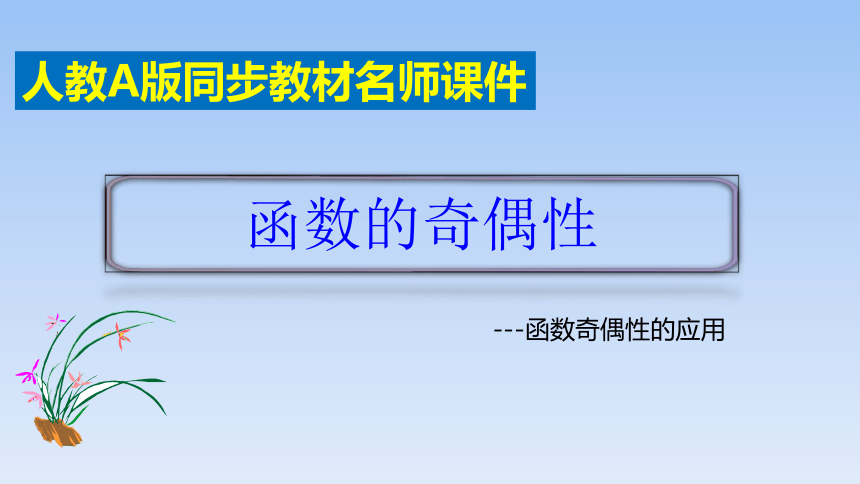 人教A版同步教材名师课件

函数的奇偶性

---函数奇偶性的应用